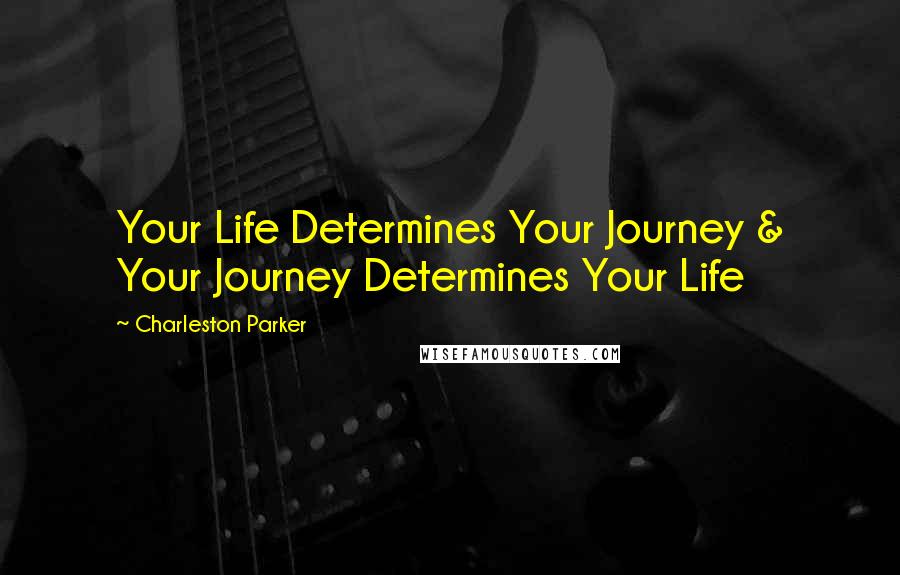 Your Life Determines Your Journey & Your Journey Determines Your Life

~ Charleston Parker

WISEFAMOUSQUOTES.COM